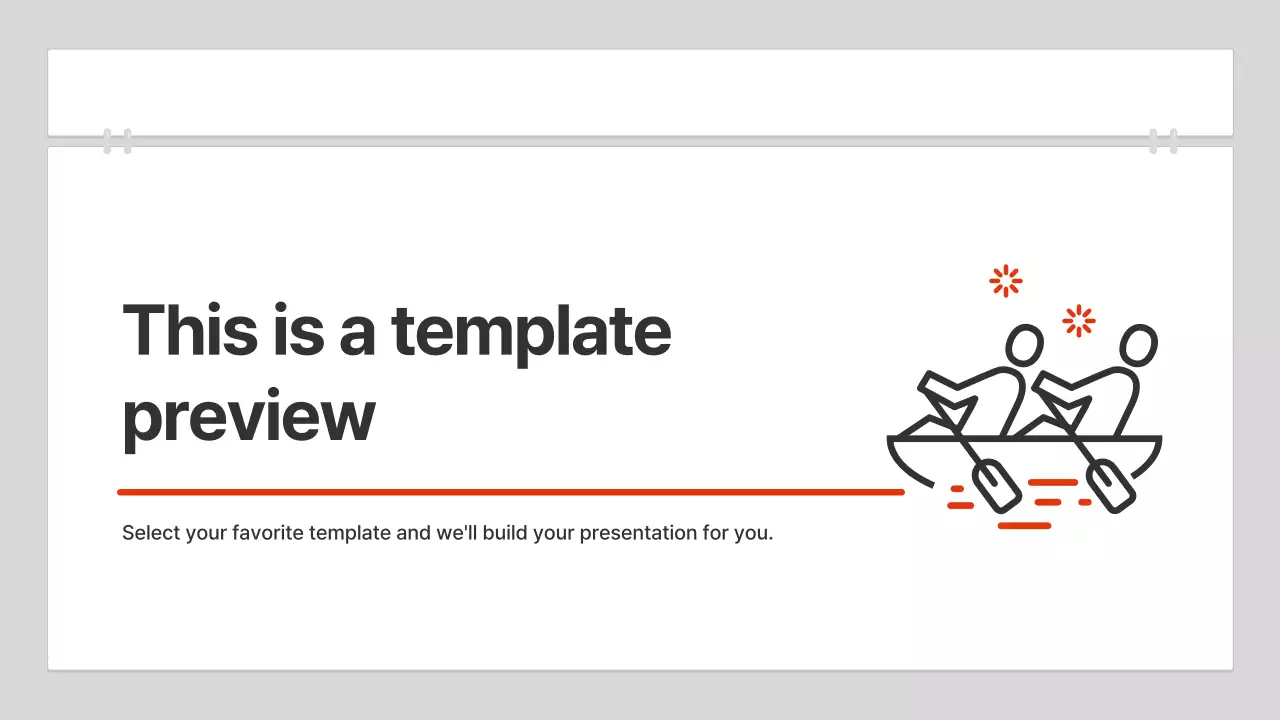 This is a template preview

Select your favorite template and we'll build your presentation for you.